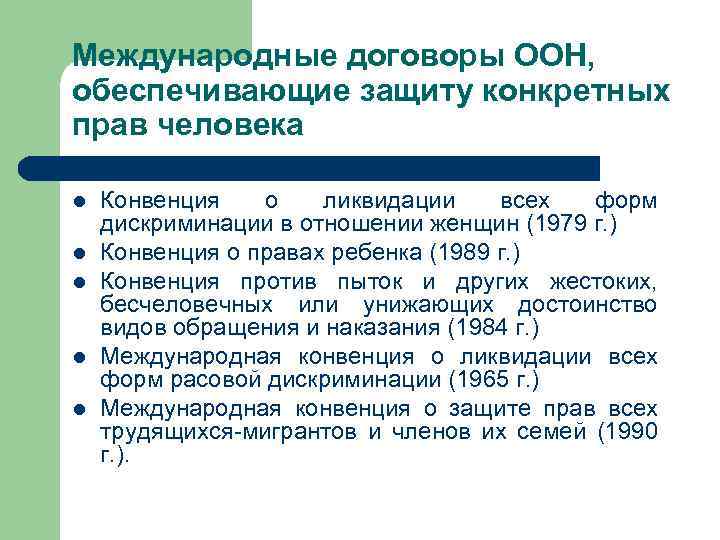 Международные договоры ООН, обеспечивающие защиту конкретных прав человека

- Конвенция о ликвидации всех форм дискриминации в отношении женщин (1979 г.)
- Конвенция о правах ребенка (1989 г.)
- Конвенция против пыток и других жестоких, бесчеловечных или унижающих достоинство видов обращения и наказания (1984 г.)
- Международная конвенция о ликвидации всех форм расовой дискриминации (1965 г.)
- Международная конвенция о защите прав всех трудящихся-мигрантов и членов их семей (1990 г.).